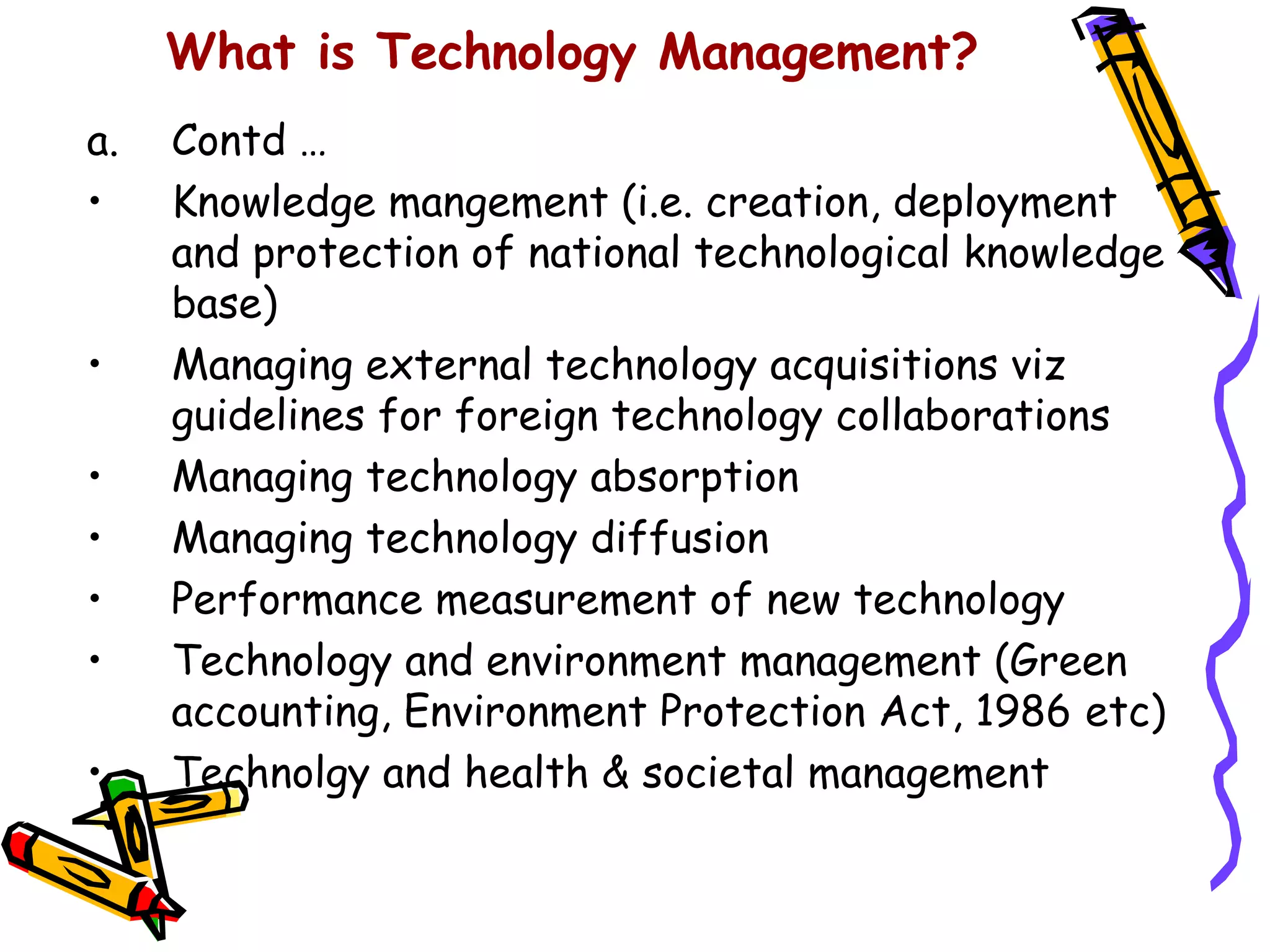 What is Technology Management?

a. Contd …

• Knowledge mangement (i.e. creation, deployment and protection of national technological knowledge base)

• Managing external technology acquisitions viz guidelines for foreign technology collaborations

• Managing technology absorption

• Managing technology diffusion

• Performance measurement of new technology

• Technology and environment management (Green accounting, Environment Protection Act, 1986 etc)

• Technolgy and health & societal management